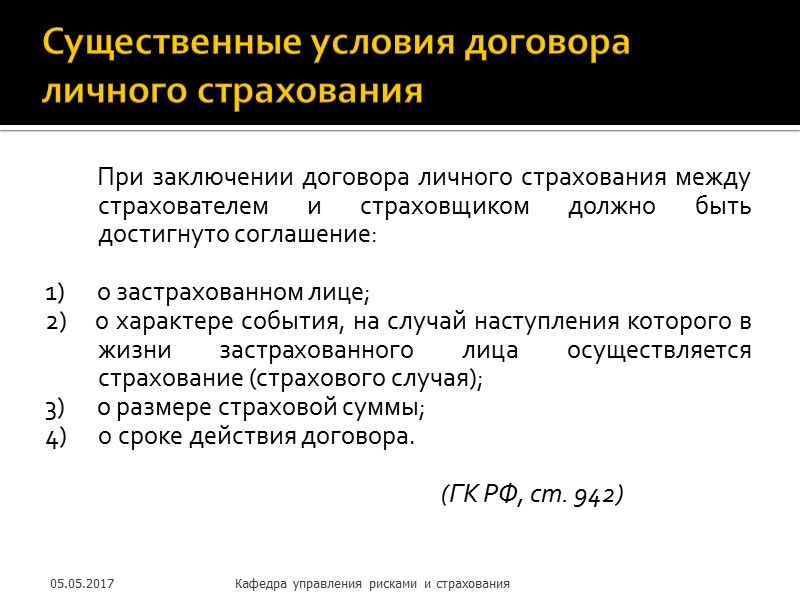 Существенные условия договора личного страхования

При заключении договора личного страхования между страхователем и страховщиком должно быть достигнуто соглашение:

1) о застрахованном лице;
2) о характере события, на случай наступления которого в жизни застрахованного лица осуществляется страхование (страхового случая);
3) о размере страховой суммы;
4) о сроке действия договора.

(ГК РФ, ст. 942)

05.05.2017

Кафедра управления рисками и страхования